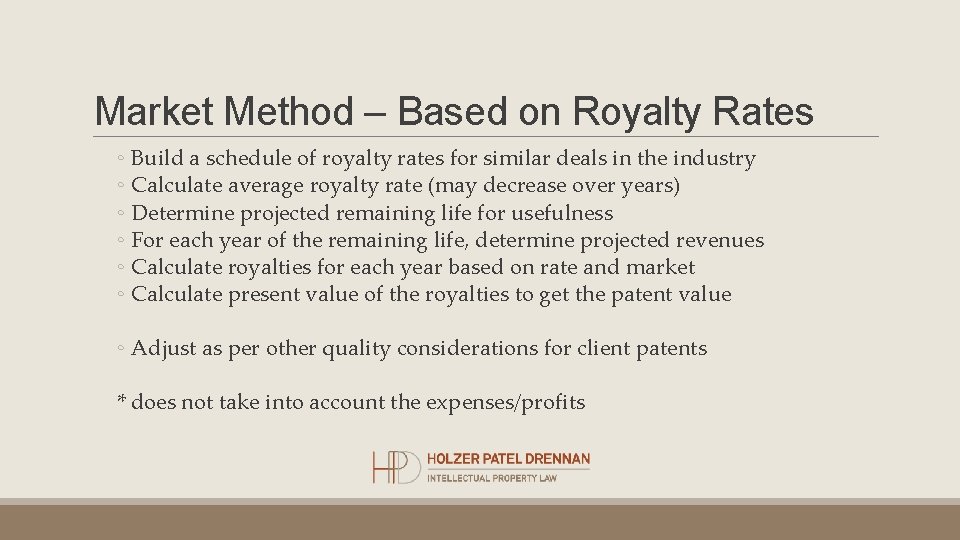 Market Method – Based on Royalty Rates

◦ Build a schedule of royalty rates for similar deals in the industry
◦ Calculate average royalty rate (may decrease over years)
◦ Determine projected remaining life for usefulness
◦ For each year of the remaining life, determine projected revenues
◦ Calculate royalties for each year based on rate and market
◦ Calculate present value of the royalties to get the patent value

◦ Adjust as per other quality considerations for client patents

* does not take into account the expenses/profits

HPD HOLZER PATEL DRENNAN
INTELLECTUAL PROPERTY LAW